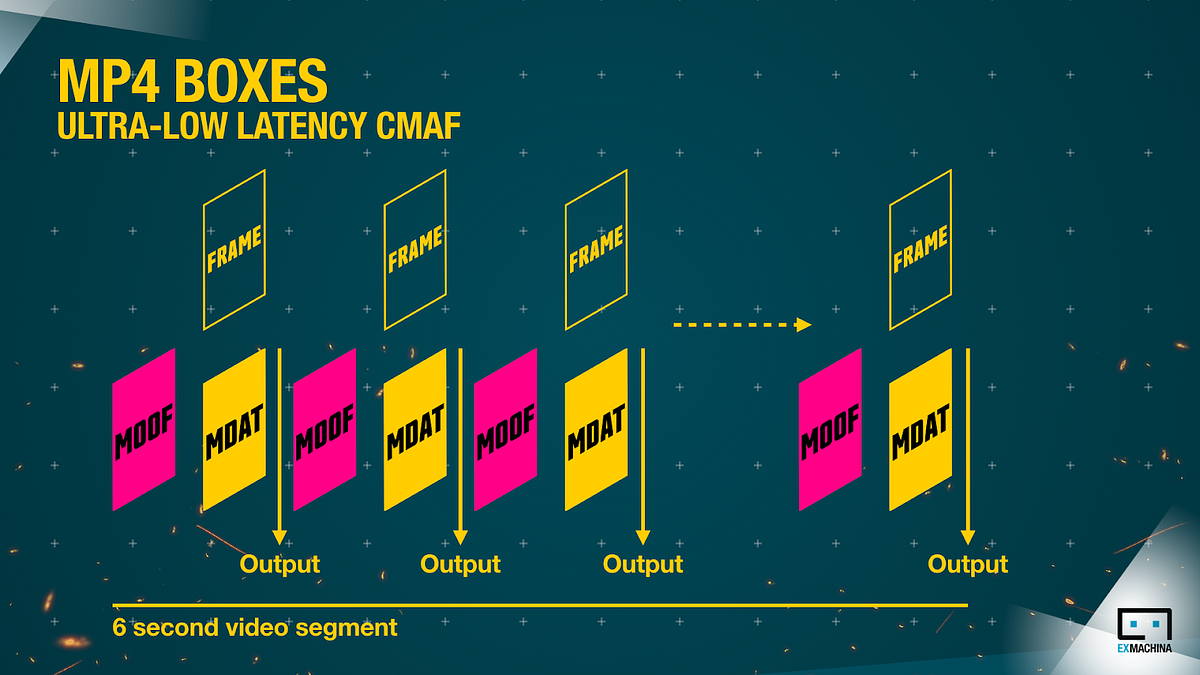 MP4 BOXES
ULTRA-LOW LATENCY CMAF

FRAME
FRAME
FRAME
FRAME

MOOF
MDAT
MOOF
MDAT
MOOF
MDAT
MOOF
MDAT

Output
Output
Output
Output

6 second video segment

EXMACHINA